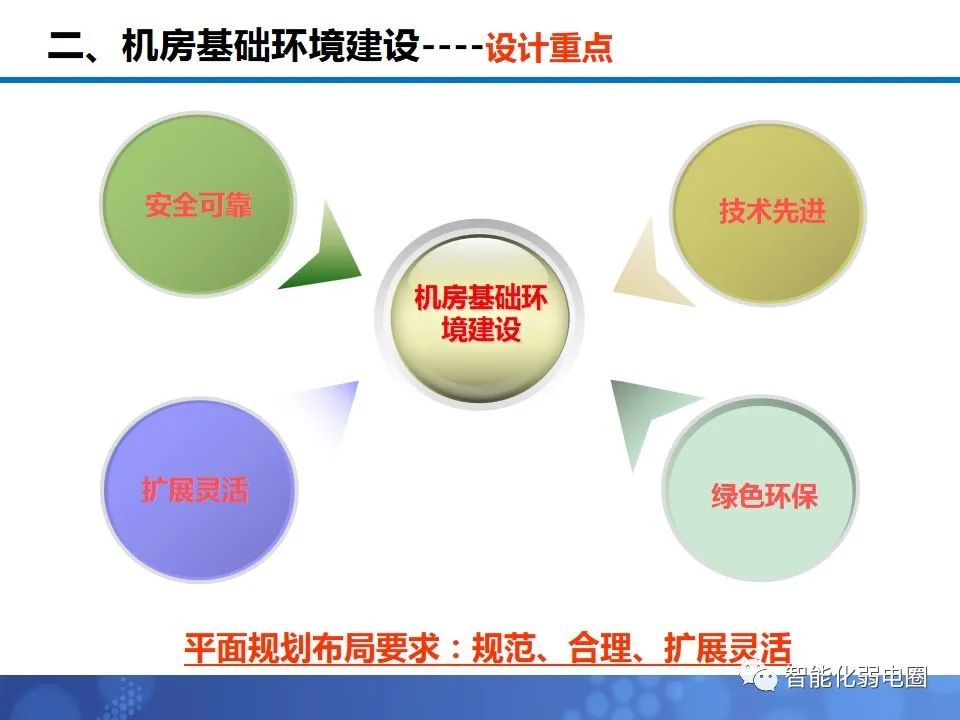 二、机房基础环境建设----设计重点

安全可靠

技术先进

机房基础环境建设

扩展灵活

绿色环保

平面规划布局要求：规范、合理、扩展灵活

智能化弱电圈